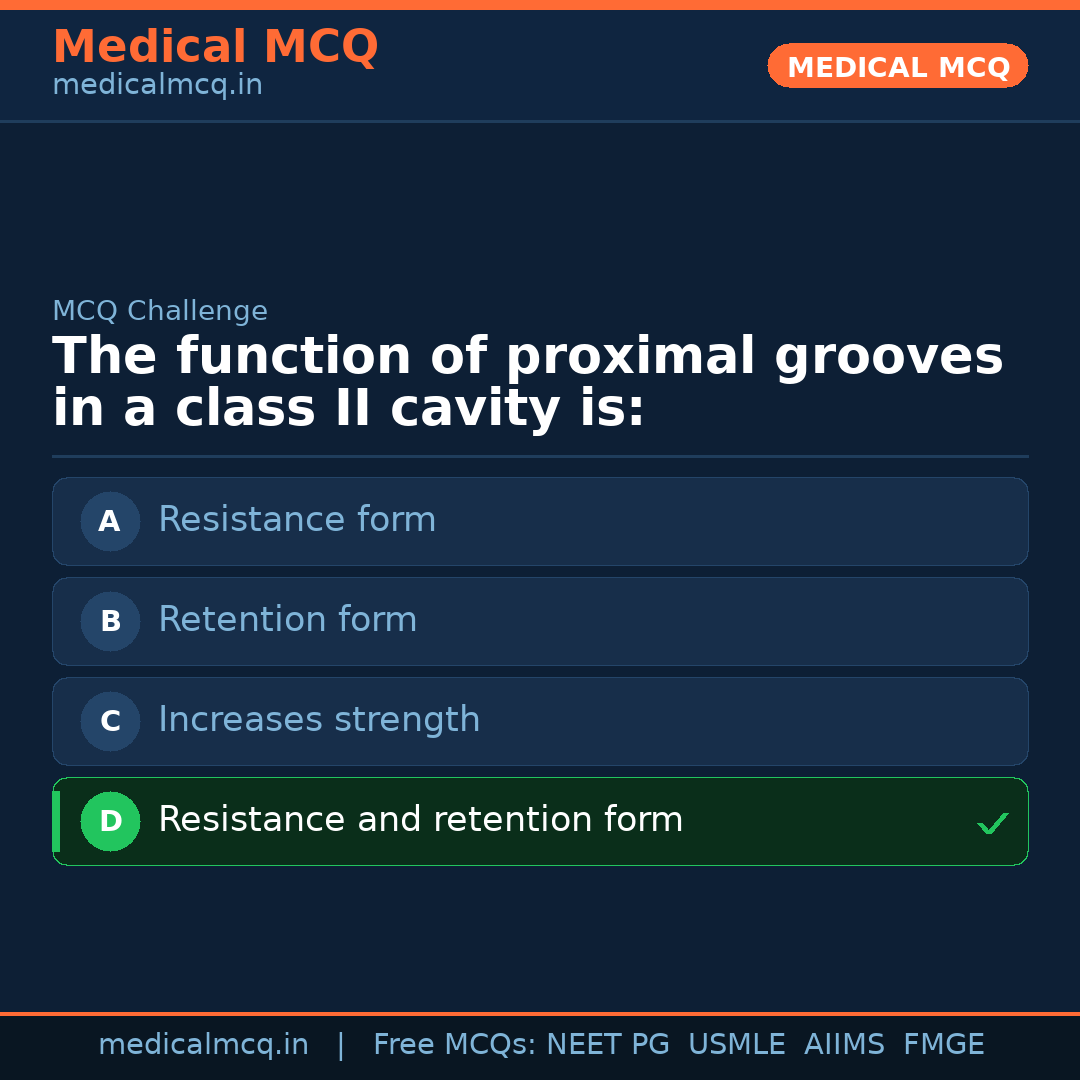 Medical MCQ
medicalmcq.in

MEDICAL MCQ

MCQ Challenge

The function of proximal grooves in a class II cavity is:

A Resistance form

B Retention form

C Increases strength

D Resistance and retention form ✓

medicalmcq.in | Free MCQs: NEET PG USMLE AIIMS FMGE